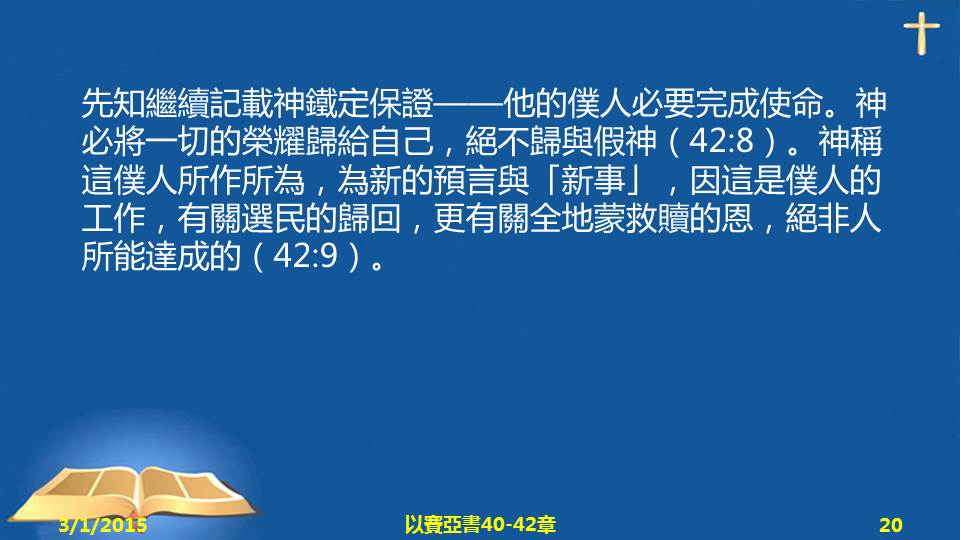 先知繼續記載神鐵定保證——他的僕人必要完成使命。神必將一切的榮耀歸給自己，絕不歸與假神（42:8）。神稱這僕人所作所為，為新的預言與「新事」，因這是僕人的工作，有關選民的歸回，更有關全地蒙救贖的恩，絕非人所能達成的（42:9）。

3/1/2015

以賽亞書40-42章

20